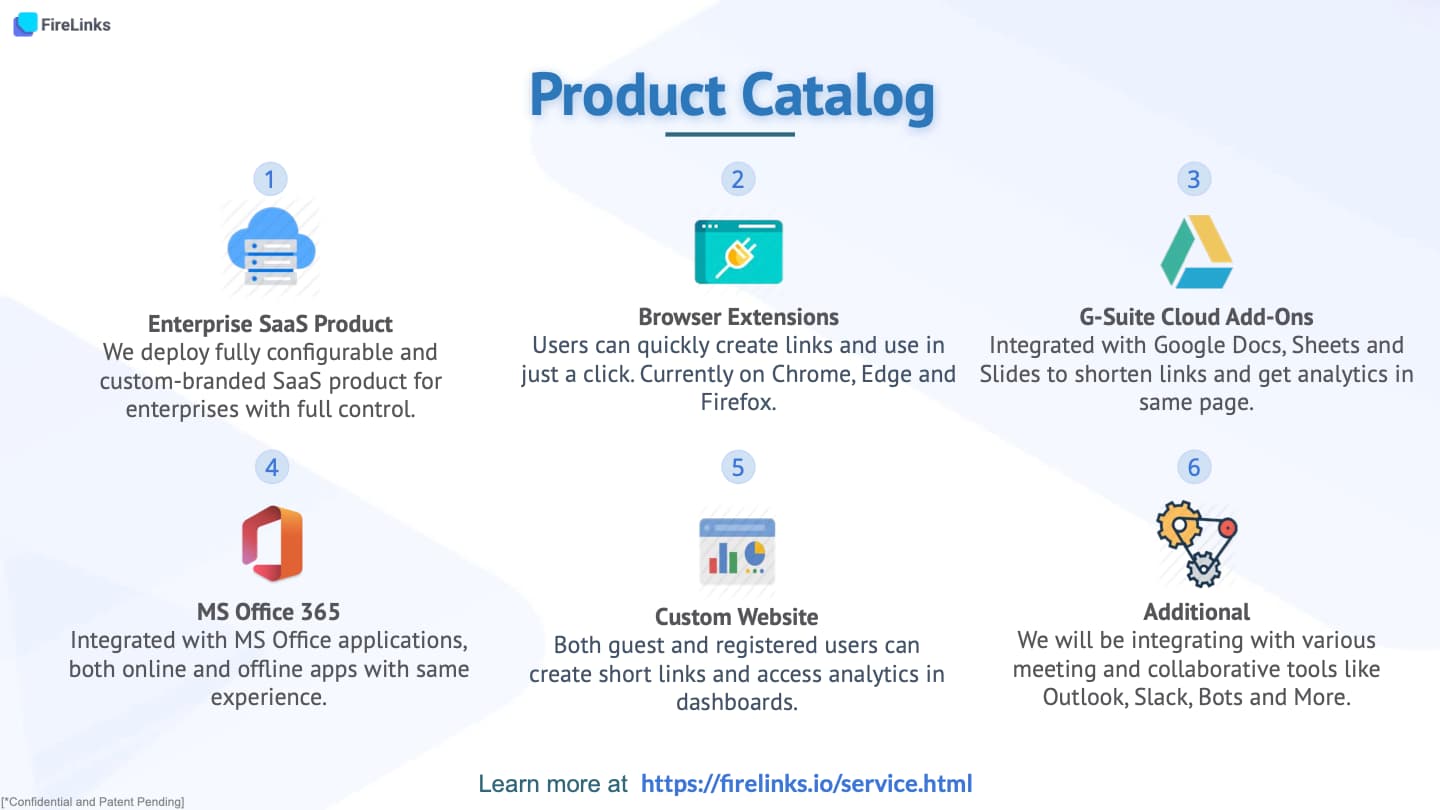 FireLinks

Product Catalog

1

Enterprise SaaS Product
We deploy fully configurable and custom-branded SaaS product for enterprises with full control.

2

Browser Extensions
Users can quickly create links and use in just a click. Currently on Chrome, Edge and Firefox.

3

G-Suite Cloud Add-Ons
Integrated with Google Docs, Sheets and Slides to shorten links and get analytics in same page.

4

MS Office 365
Integrated with MS Office applications, both online and offline apps with same experience.

5

Custom Website
Both guest and registered users can create short links and access analytics in dashboards.

6

Additional
We will be integrating with various meeting and collaborative tools like Outlook, Slack, Bots and More.

Learn more at https://firelinks.io/service.html

[*Confidential and Patent Pending]